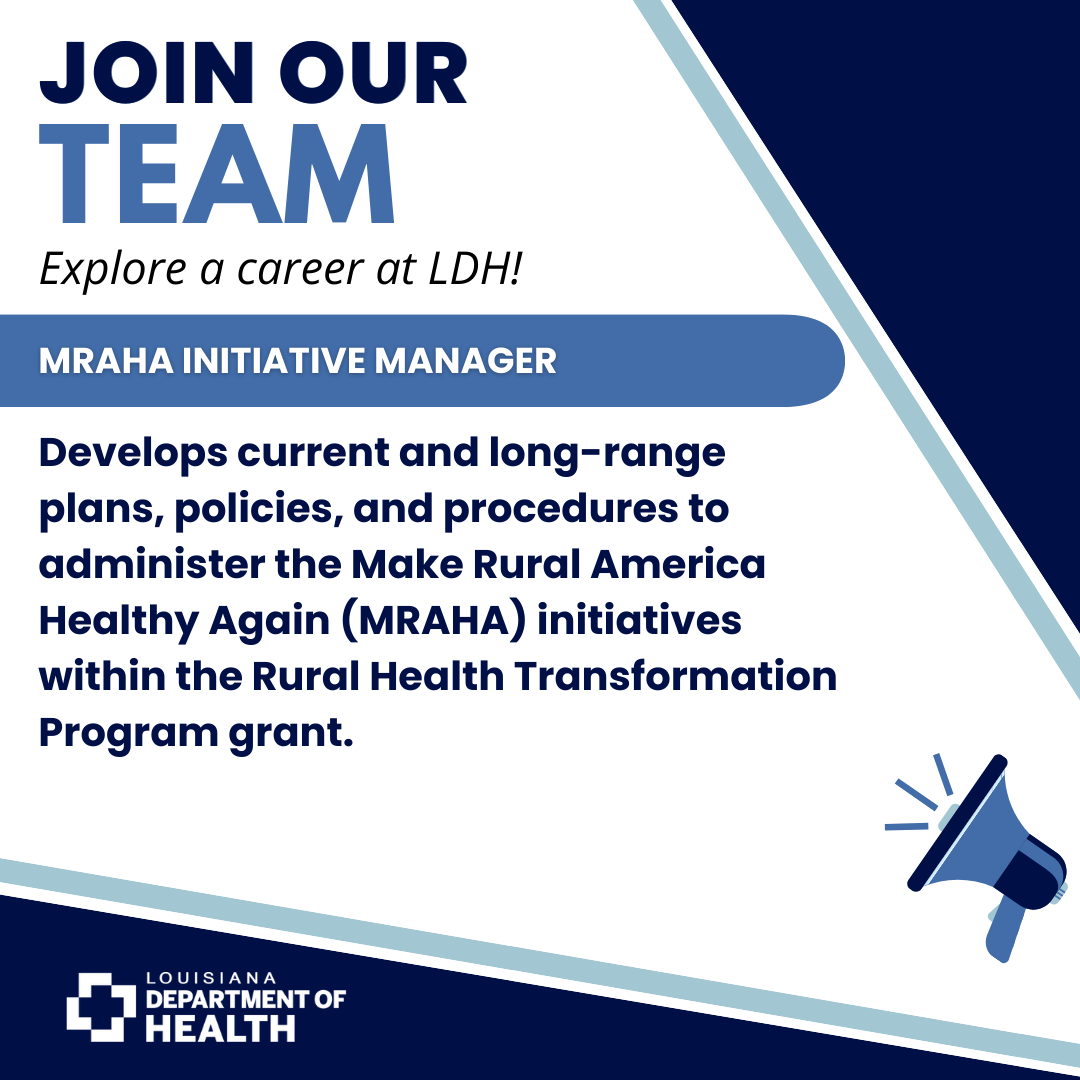 JOIN OUR
TEAM

Explore a career at LDH!

MRAHA INITIATIVE MANAGER

Develops current and long-range plans, policies, and procedures to administer the Make Rural America Healthy Again (MRAHA) initiatives within the Rural Health Transformation Program grant.

LOUISIANA
DEPARTMENT OF
HEALTH